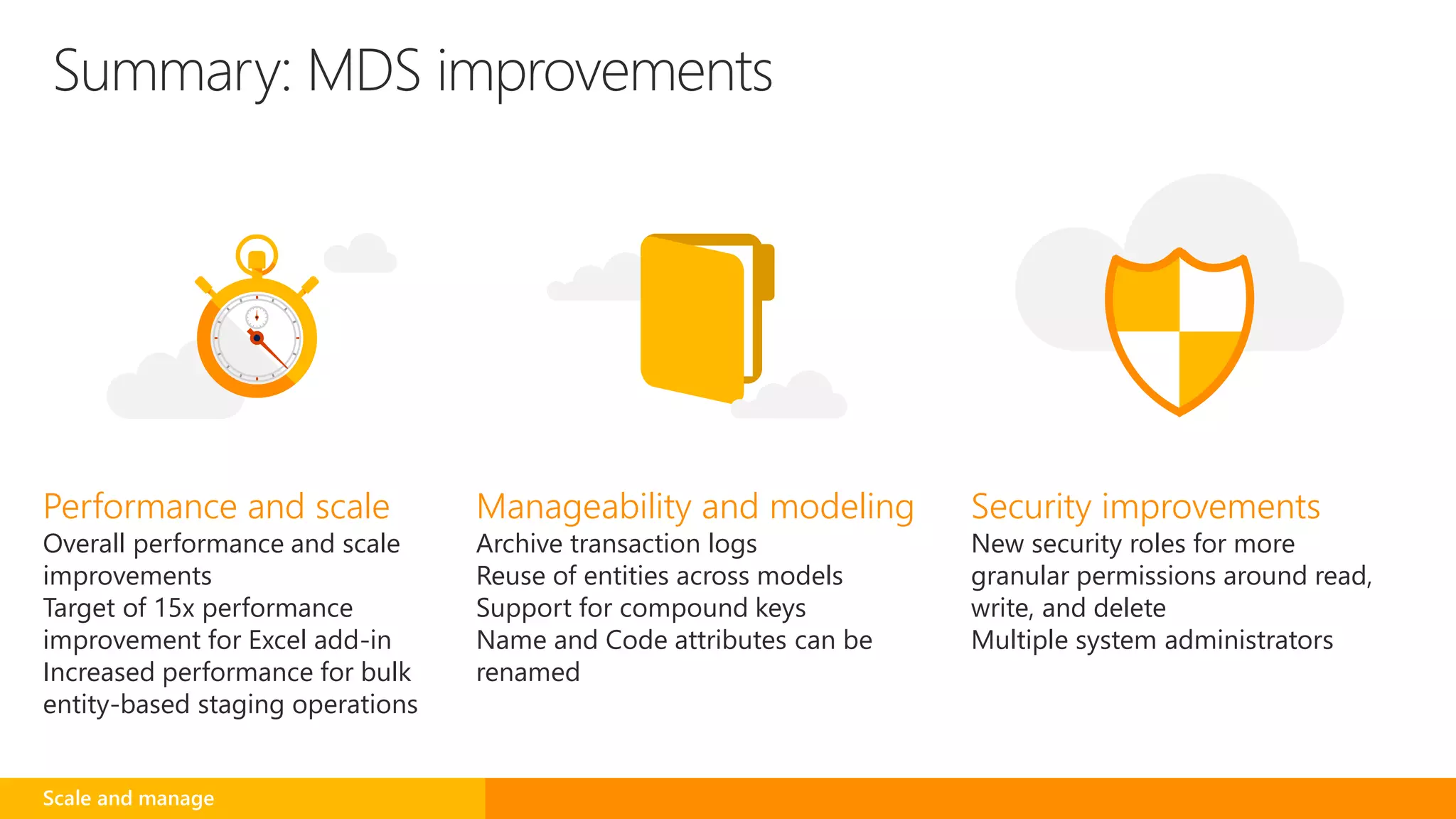 Summary: MDS improvements

Performance and scale
Overall performance and scale improvements
Target of 15x performance improvement for Excel add-in
Increased performance for bulk entity-based staging operations

Manageability and modeling
Archive transaction logs
Reuse of entities across models
Support for compound keys
Name and Code attributes can be renamed

Security improvements
New security roles for more granular permissions around read, write, and delete
Multiple system administrators

Scale and manage